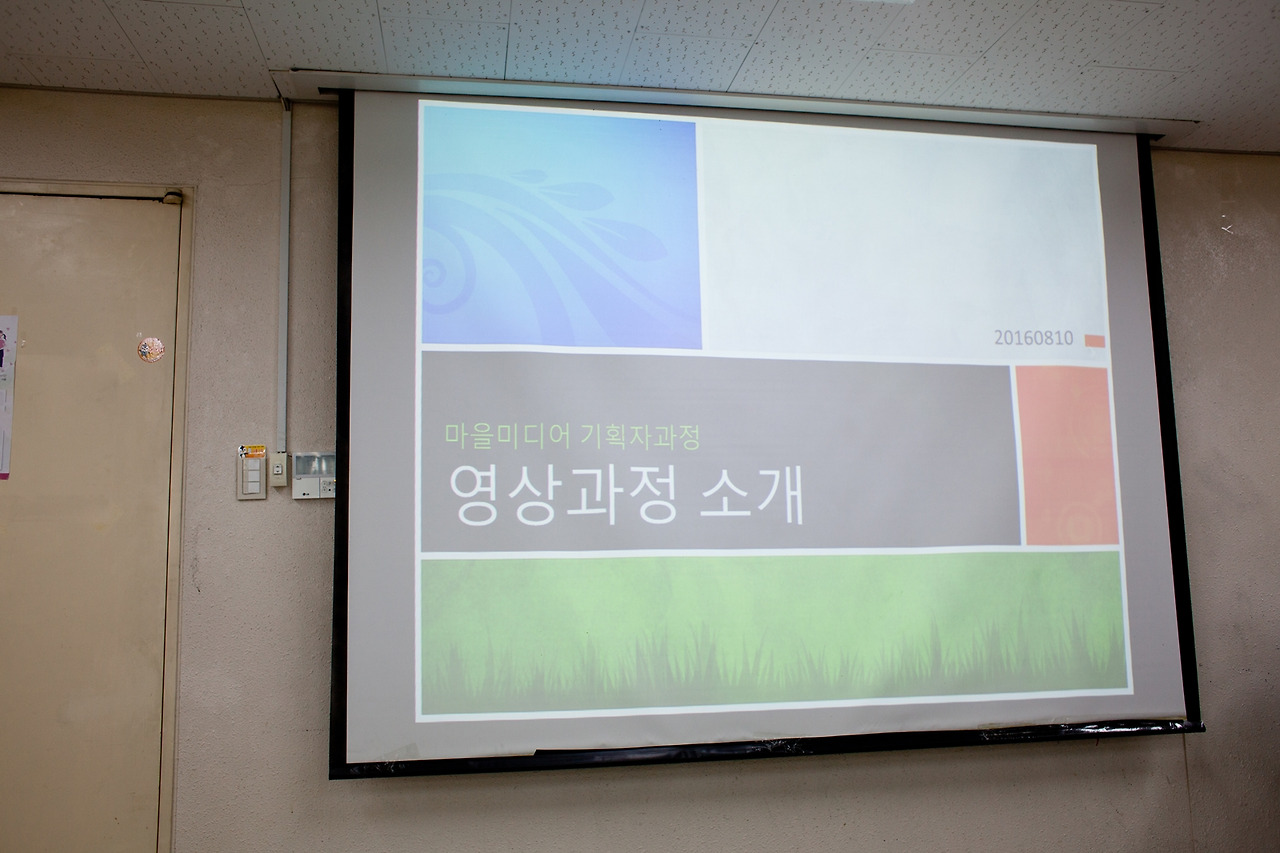 20160810

마을미디어 기획자과정

영상과정 소개